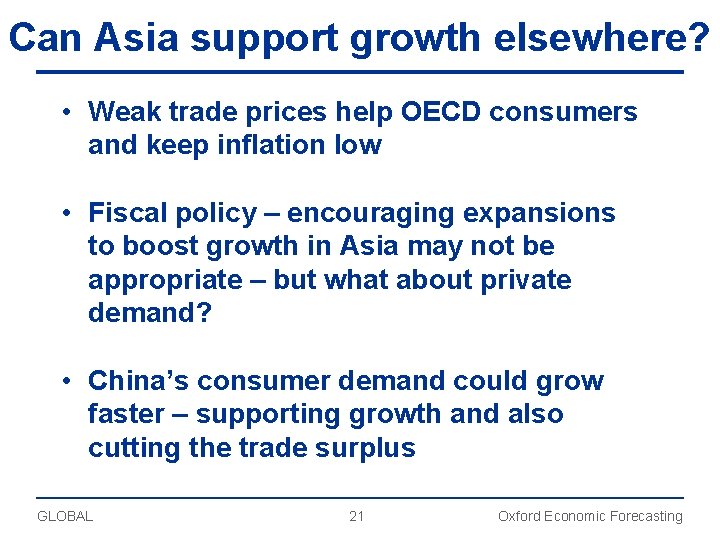 Can Asia support growth elsewhere?

• Weak trade prices help OECD consumers and keep inflation low

• Fiscal policy – encouraging expansions to boost growth in Asia may not be appropriate – but what about private demand?

• China's consumer demand could grow faster – supporting growth and also cutting the trade surplus

GLOBAL

21

Oxford Economic Forecasting